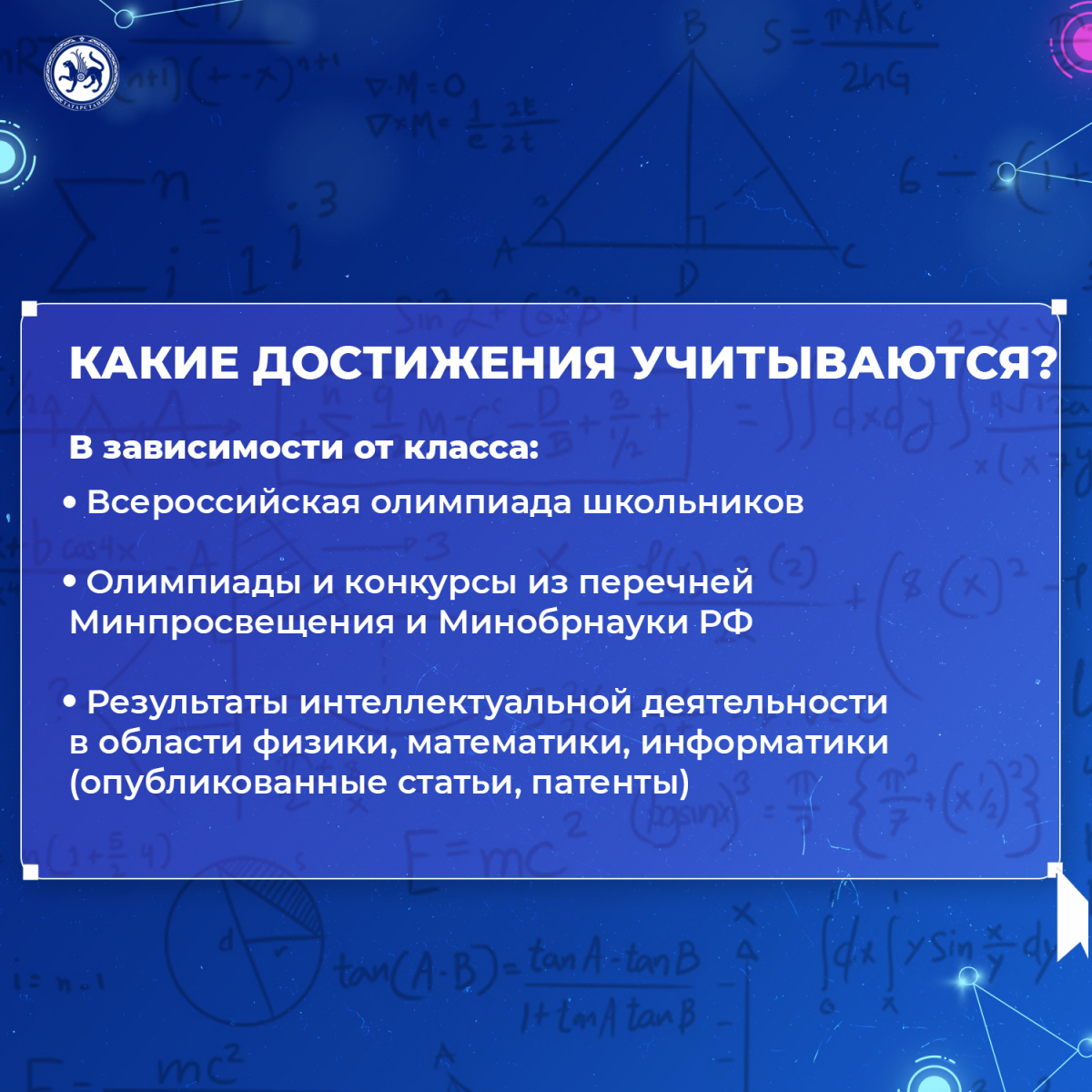 ТАТАРСТАН

КАКИЕ ДОСТИЖЕНИЯ УЧИТЫВАЮТСЯ?

В зависимости от класса:

• Всероссийская олимпиада школьников

• Олимпиады и конкурсы из перечней Минпросвещения и Минобрнауки РФ

• Результаты интеллектуальной деятельности в области физики, математики, информатики (опубликованные статьи, патенты)